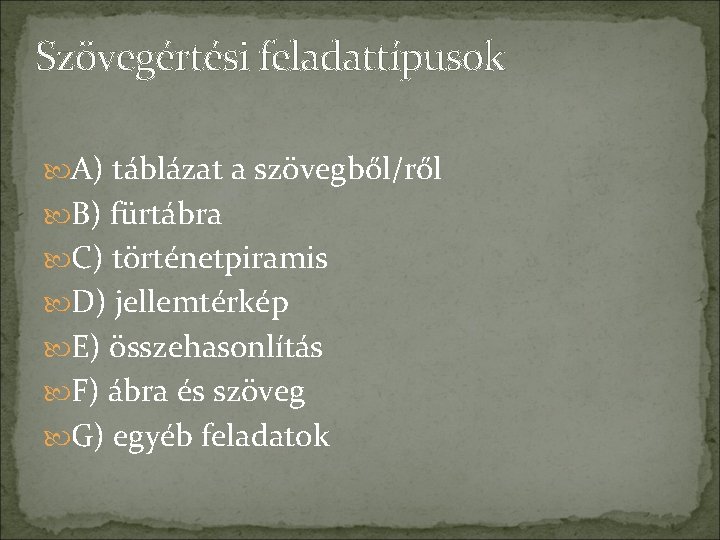 Szövegértési feladattípusok

A) táblázat a szövegből/ről
B) fürtábra
C) történetpiramis
D) jellemtérkép
E) összehasonlítás
F) ábra és szöveg
G) egyéb feladatok